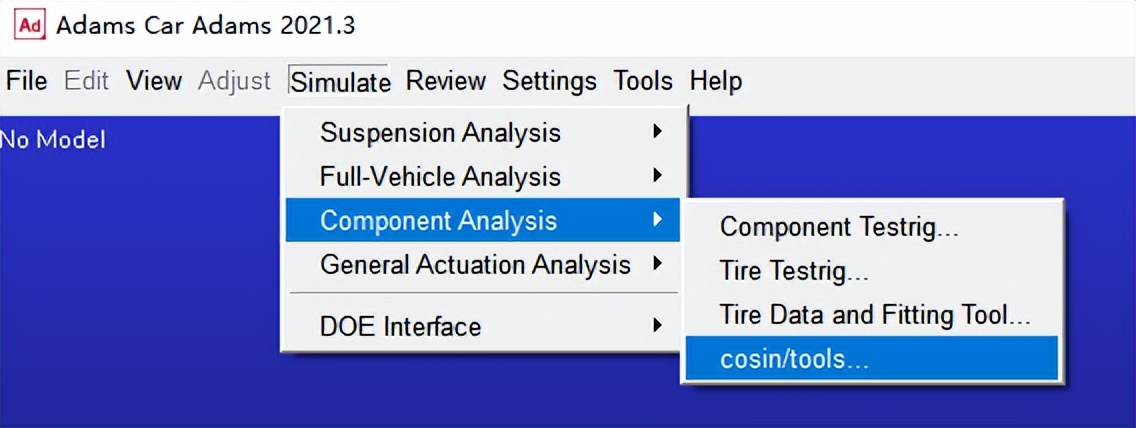 Ad Adams Car Adams 2021.3

File Edit View Adjust Simulate Review Settings Tools Help

No Model

Suspension Analysis
Full-Vehicle Analysis
Component Analysis
General Actuation Analysis
DOE Interface

Component Testrig...
Tire Testrig...
Tire Data and Fitting Tool...
cosin/tools...